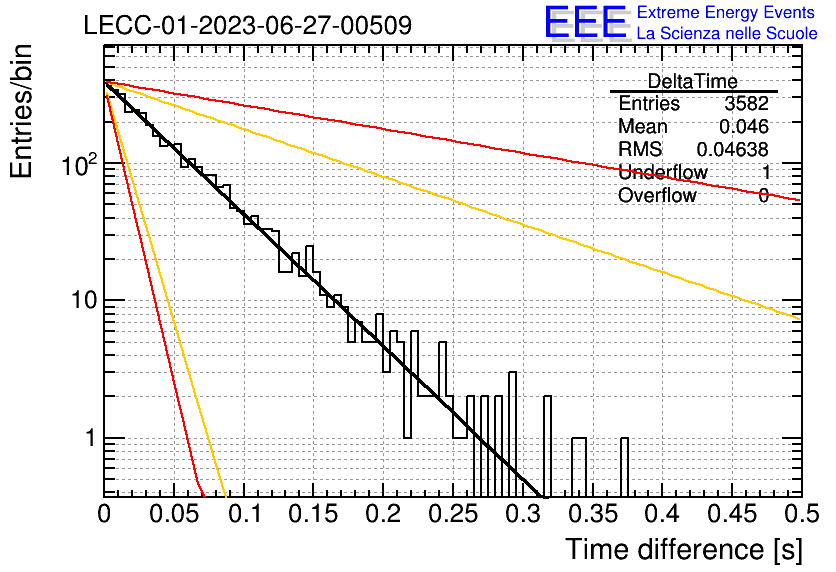 LECC-01-2023-06-27-00509

EEE Extreme Energy Events
La Scienza nelle Scuole

| DeltaTime | |
|---|---|
| Entries | 3582 |
| Mean | 0.046 |
| RMS | 0.04638 |
| Underflow | 1 |
| Overflow | 0 |

Entries/bin

$10^2$

10

1

0 0.05 0.1 0.15 0.2 0.25 0.3 0.35 0.4 0.45 0.5

Time difference [s]